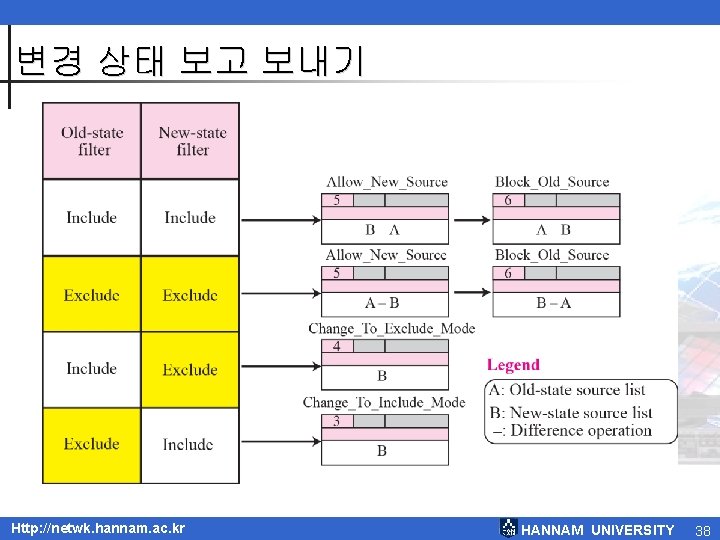 변경 상태 보고 보내기

| Old-state filter | New-state filter |
|---|---|
| Include | Include |
| Exclude | Exclude |
| Include | Exclude |
| Exclude | Include |

Allow_New_Source
5
B A

Block_Old_Source
6
A B

Allow_New_Source
5
A – B

Block_Old_Source
6
B – A

Change_To_Exclude_Mode
4
B

Change_To_Include_Mode
3
B

Legend
A: Old-state source list
B: New-state source list
–: Difference operation

Http://netwk.hannam.ac.kr
HANNAM UNIVERSITY 38